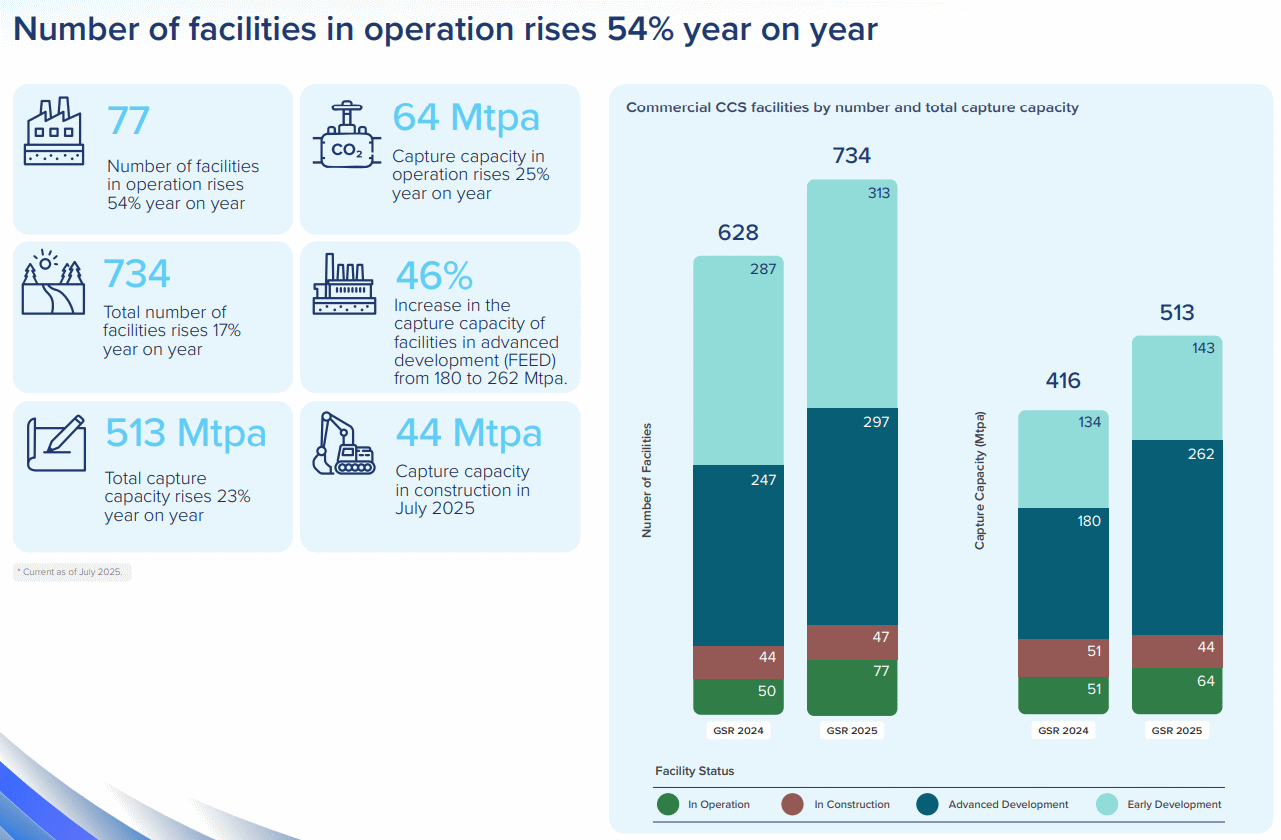 Number of facilities in operation rises 54% year on year

77
Number of facilities in operation rises 54% year on year

$CO_2$
64 Mtpa
Capture capacity in operation rises 25% year on year

734
Total number of facilities rises 17% year on year

46%
Increase in the capture capacity of facilities in advanced development (FEED) from 180 to 262 Mtpa.

513 Mtpa
Total capture capacity rises 23% year on year

44 Mtpa
Capture capacity in construction in July 2025

* Current as of July 2025.

Commercial CCS facilities by number and total capture capacity

Number of Facilities

628
287
247
44
50
GSR 2024

734
313
297
47
77
GSR 2025

Capture Capacity (Mtpa)

416
134
180
51
51
GSR 2024

513
143
262
44
64
GSR 2025

Facility Status
In Operation
In Construction
Advanced Development
Early Development